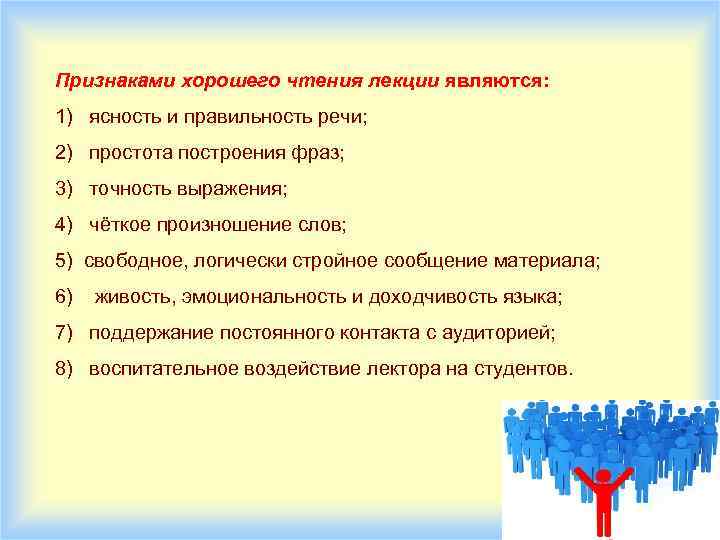 Признаками хорошего чтения лекции являются:

1) ясность и правильность речи;

2) простота построения фраз;

3) точность выражения;

4) чёткое произношение слов;

5) свободное, логически стройное сообщение материала;

6) живость, эмоциональность и доходчивость языка;

7) поддержание постоянного контакта с аудиторией;

8) воспитательное воздействие лектора на студентов.